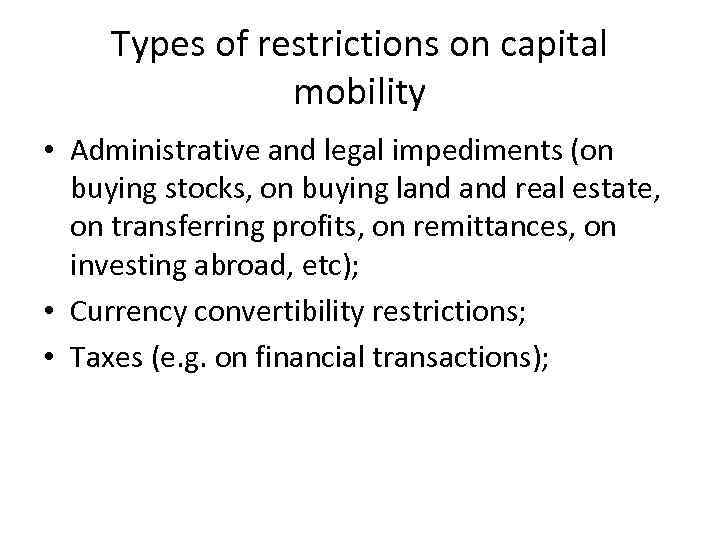 Types of restrictions on capital mobility

• Administrative and legal impediments (on buying stocks, on buying land and real estate, on transferring profits, on remittances, on investing abroad, etc);
• Currency convertibility restrictions;
• Taxes (e.g. on financial transactions);